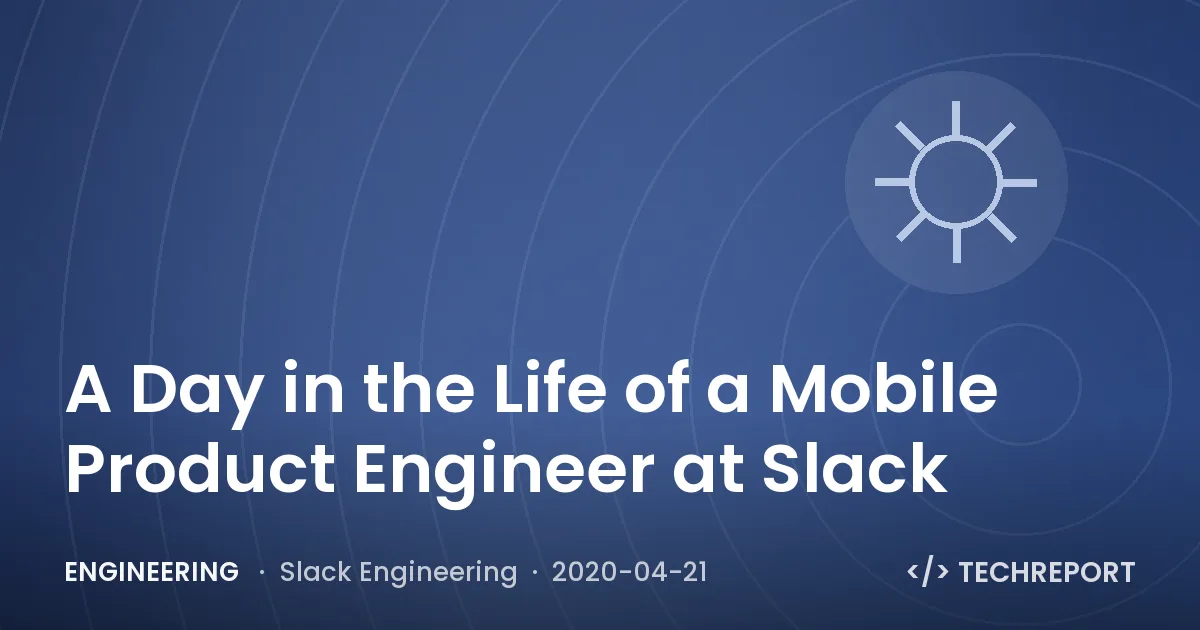 A Day in the Life of a Mobile Product Engineer at Slack

ENGINEERING · Slack Engineering · 2020-04-21

</> TECHREPORT